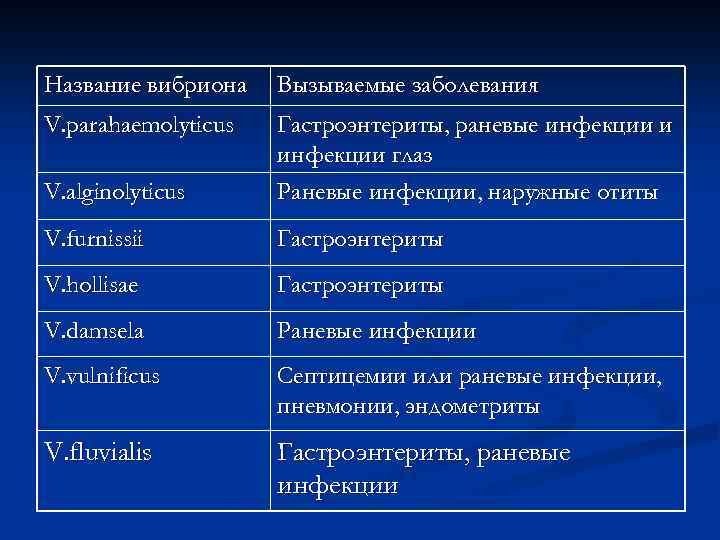 | Название вибриона | Вызываемые заболевания |
|---|---|
| V.parahaemolyticus | Гастроэнтериты, раневые инфекции и инфекции глаз |
| V.alginolyticus | Раневые инфекции, наружные отиты |
| V.furnissii | Гастроэнтериты |
| V.hollisae | Гастроэнтериты |
| V.damsela | Раневые инфекции |
| V.vulnificus | Септицемии или раневые инфекции, пневмонии, эндометриты |
| V.fluvialis | Гастроэнтериты, раневые инфекции |